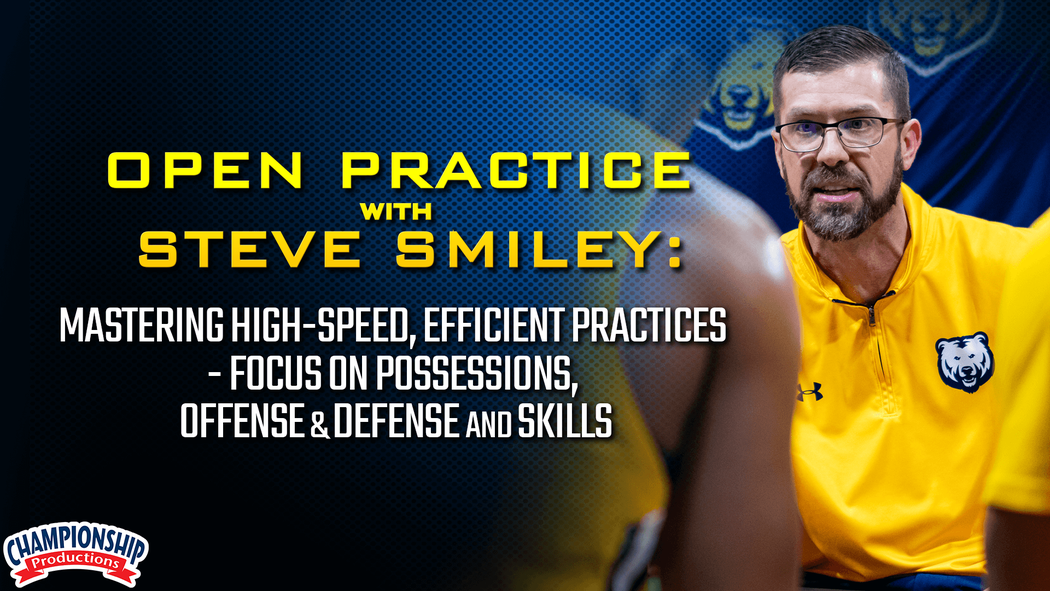 OPEN PRACTICE
WITH
STEVE SMILEY:

MASTERING HIGH-SPEED, EFFICIENT PRACTICES - FOCUS ON POSSESSIONS, OFFENSE & DEFENSE AND SKILLS

CHAMPIONSHIP
Productions